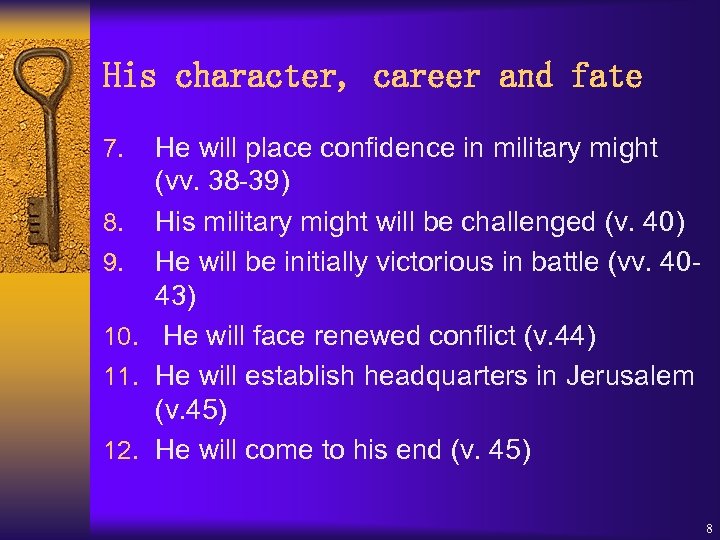 His character, career and fate

7. He will place confidence in military might (vv. 38-39)
8. His military might will be challenged (v. 40)
9. He will be initially victorious in battle (vv. 40-43)
10. He will face renewed conflict (v.44)
11. He will establish headquarters in Jerusalem (v.45)
12. He will come to his end (v. 45)

8